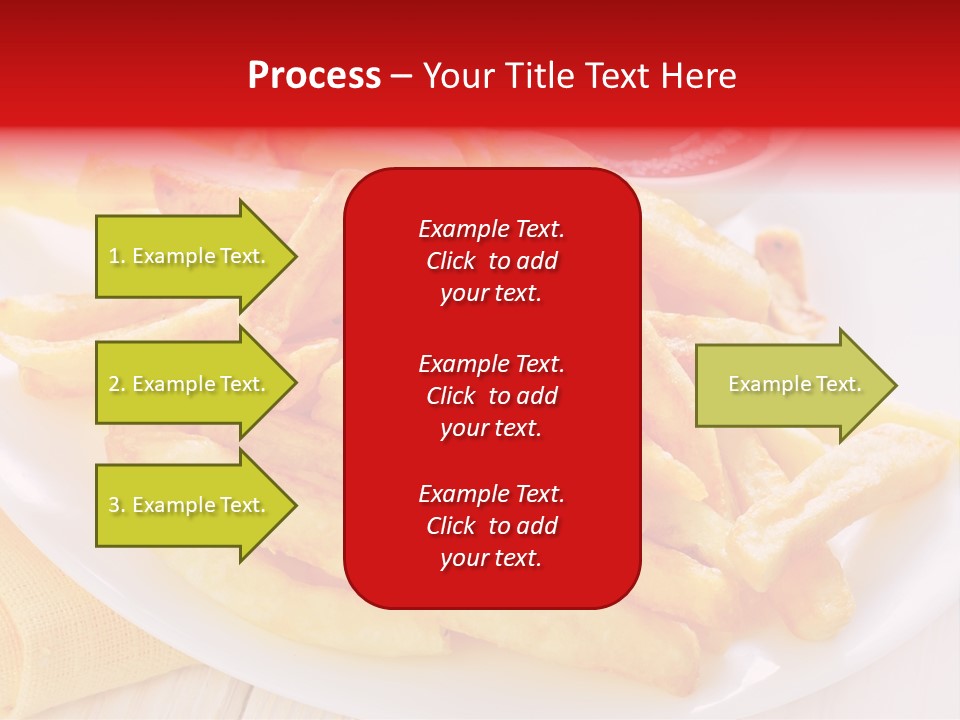 Process – Your Title Text Here

1. Example Text.

2. Example Text.

3. Example Text.

Example Text. Click to add your text.

Example Text. Click to add your text.

Example Text. Click to add your text.

Example Text.